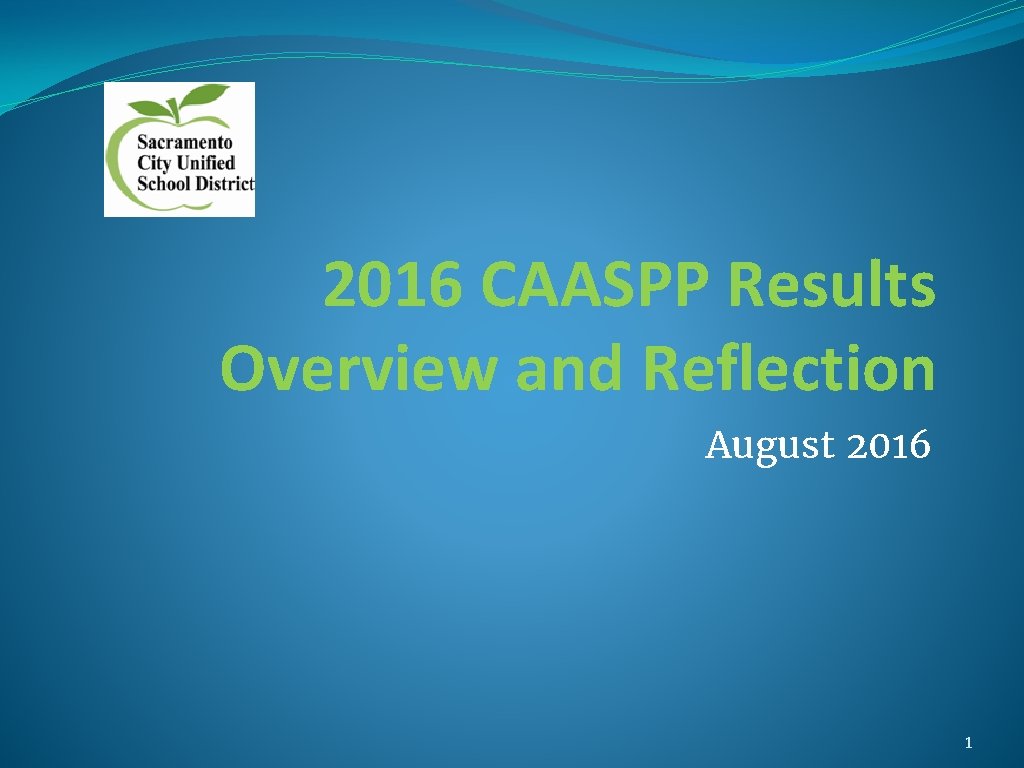 Sacramento City Unified School District

2016 CAASPP Results Overview and Reflection

August 2016

1